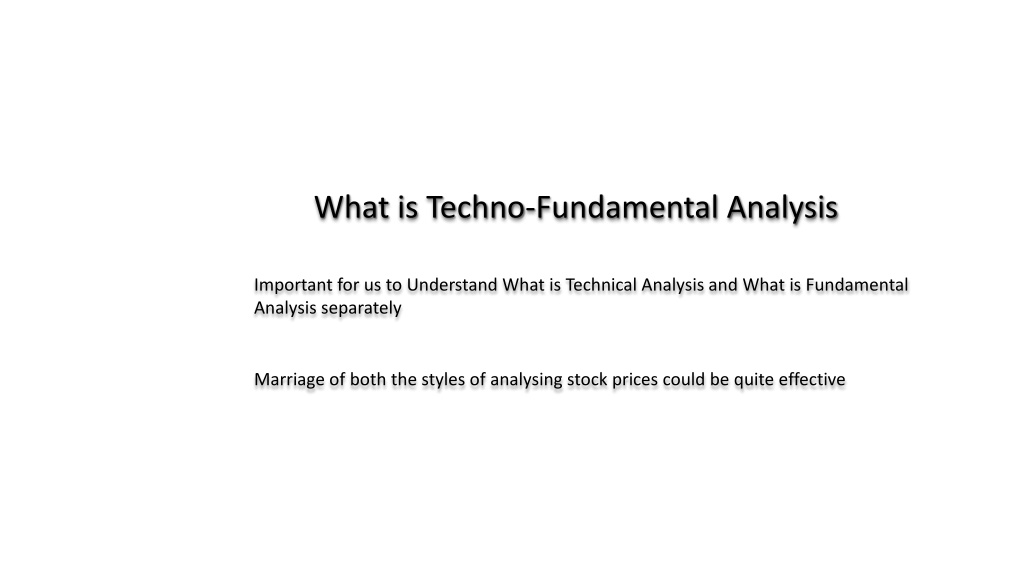 What is Techno-Fundamental Analysis

Important for us to Understand What is Technical Analysis and What is Fundamental Analysis separately

Marriage of both the styles of analysing stock prices could be quite effective